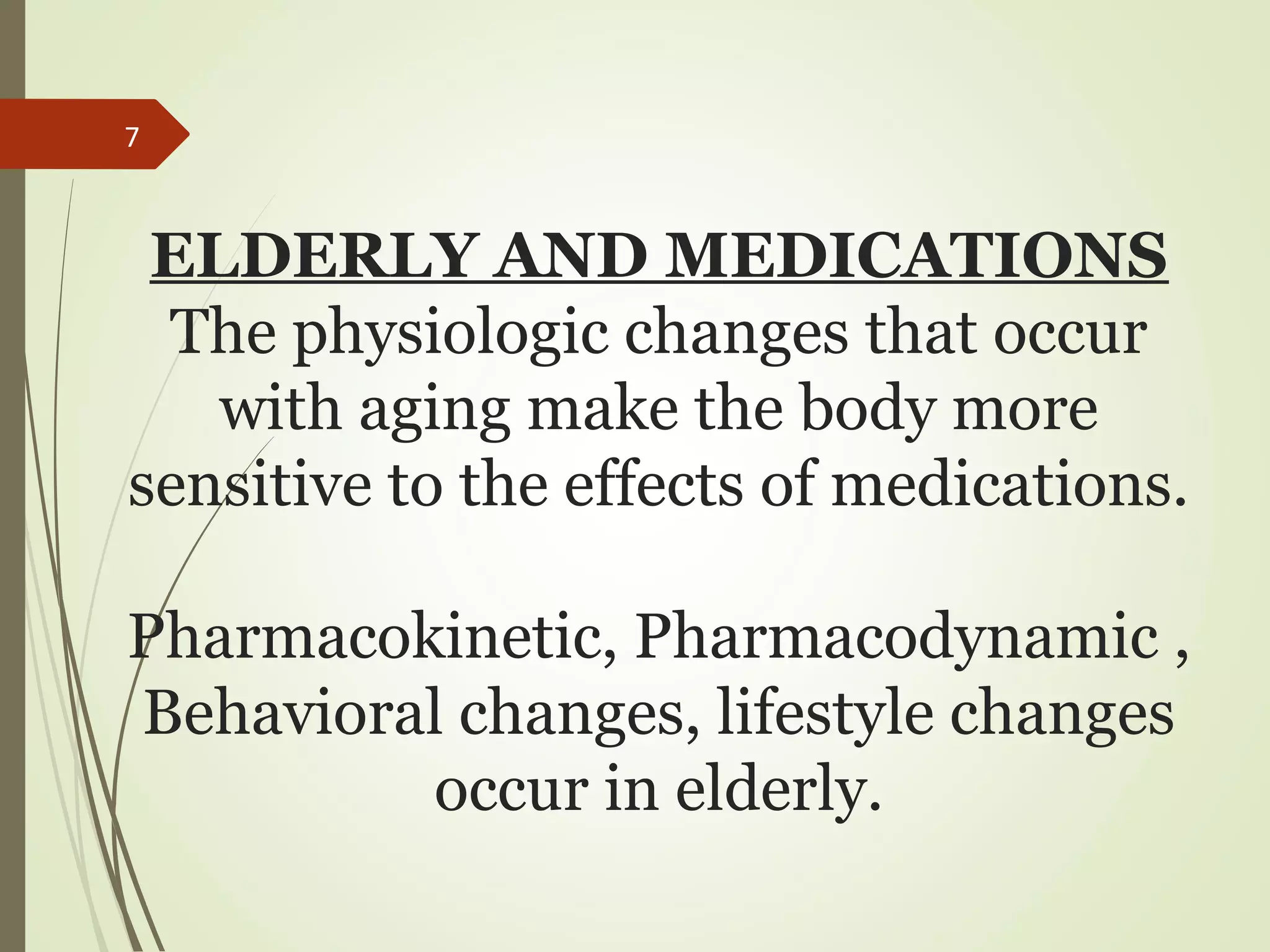 7

ELDERLY AND MEDICATIONS

The physiologic changes that occur with aging make the body more sensitive to the effects of medications.

Pharmacokinetic, Pharmacodynamic , Behavioral changes, lifestyle changes occur in elderly.